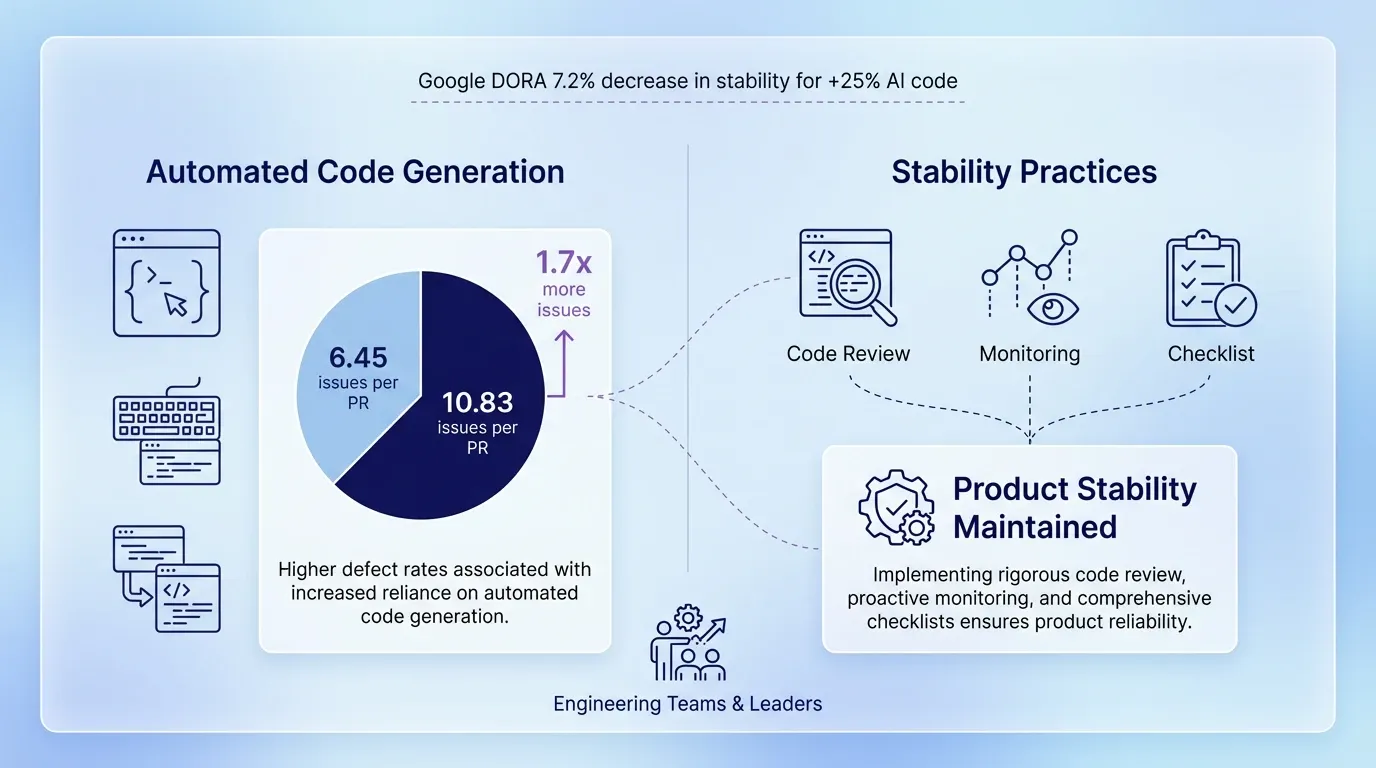 Google DORA 7.2% decrease in stability for +25% AI code

Automated Code Generation

6.45
issues per PR

10.83
issues per PR

1.7x
more issues

Higher defect rates associated with increased reliance on automated code generation.

Stability Practices

Code Review

Monitoring

Checklist

Product Stability Maintained

Implementing rigorous code review, proactive monitoring, and comprehensive checklists ensures product reliability.

Engineering Teams & Leaders